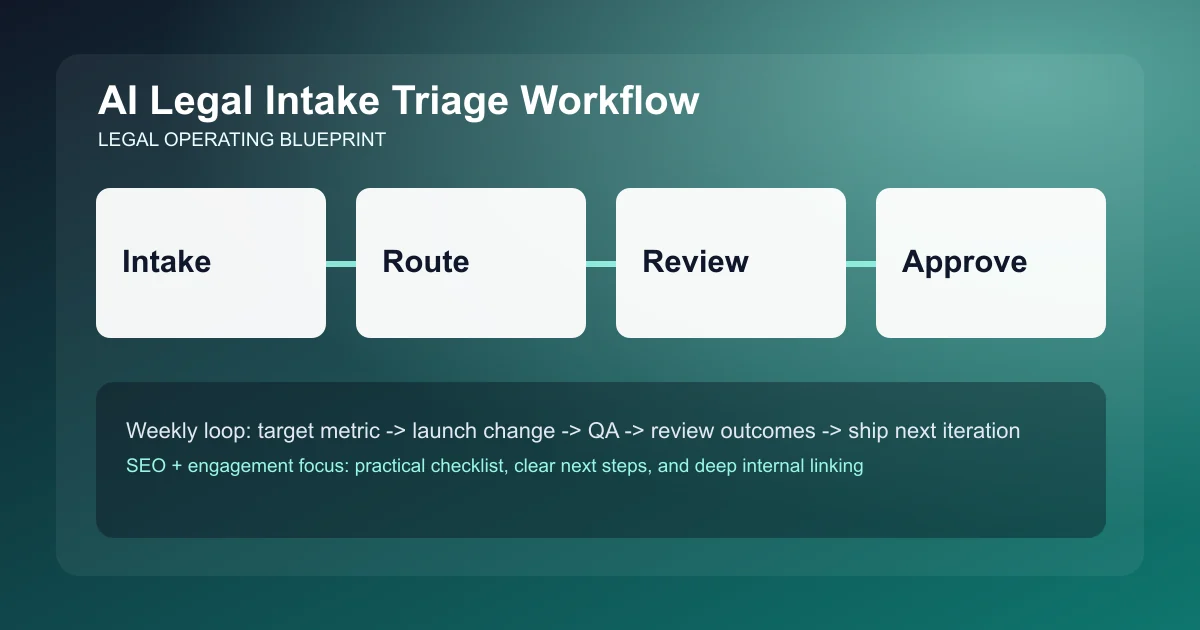 AI Legal Intake Triage Workflow

LEGAL OPERATING BLUEPRINT

Intake

Route

Review

Approve

Weekly loop: target metric -> launch change -> QA -> review outcomes -> ship next iteration

SEO + engagement focus: practical checklist, clear next steps, and deep internal linking